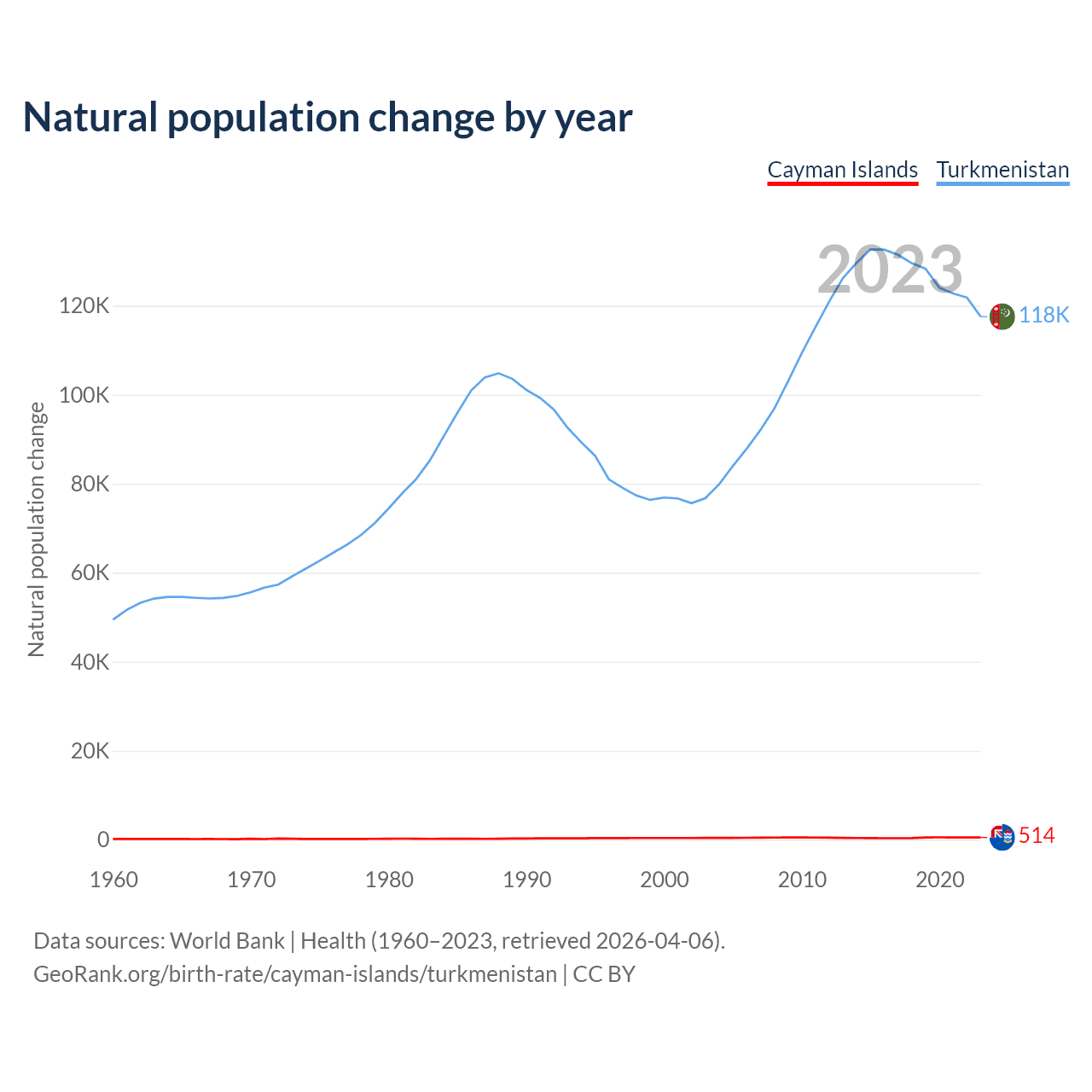 Natural population change by year

Cayman Islands Turkmenistan

2023

Natural population change

120K
100K
80K
60K
40K
20K
0

118K
514

1960 1970 1980 1990 2000 2010 2020

Data sources: World Bank | Health (1960–2023, retrieved 2026-04-06).
GeoRank.org/birth-rate/cayman-islands/turkmenistan | CC BY